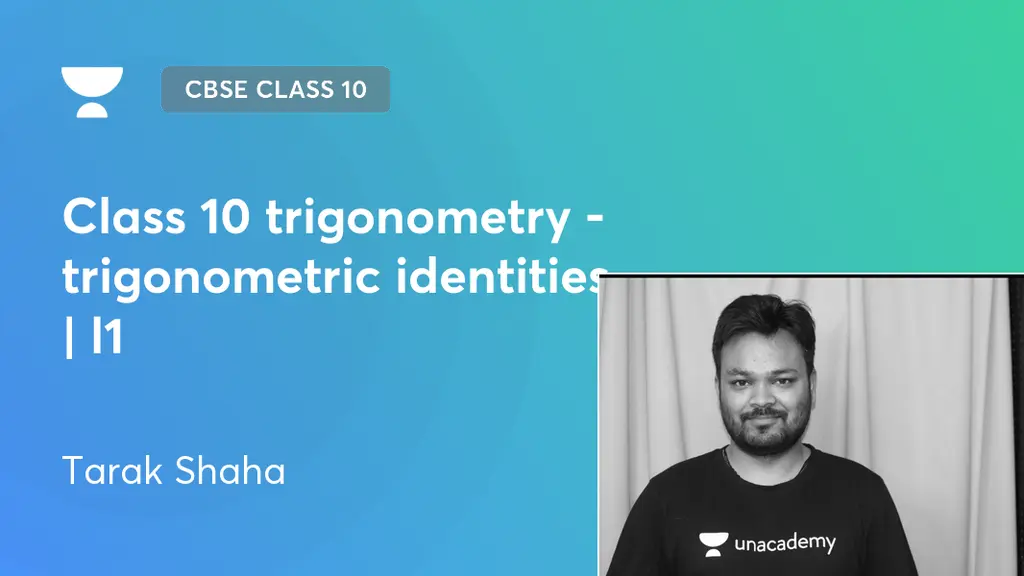 CBSE CLASS 10

Class 10 trigonometry - trigonometric identities | l1

Tarak Shaha

unacademy